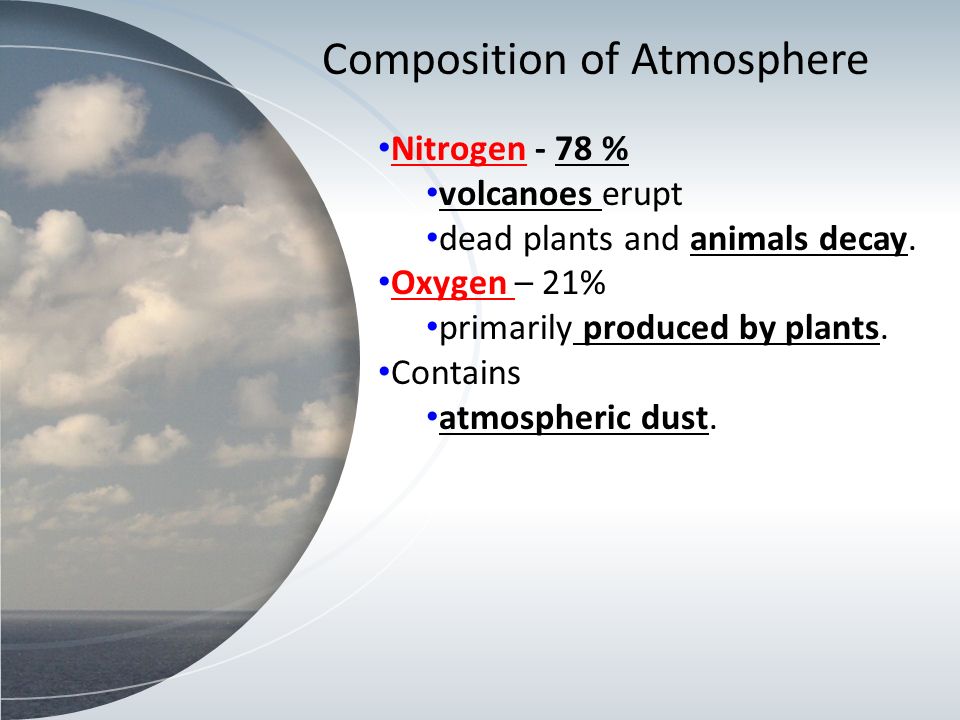 Composition of Atmosphere

•Nitrogen - 78 %
•volcanoes erupt
•dead plants and animals decay.
•Oxygen – 21%
•primarily produced by plants.
•Contains
•atmospheric dust.